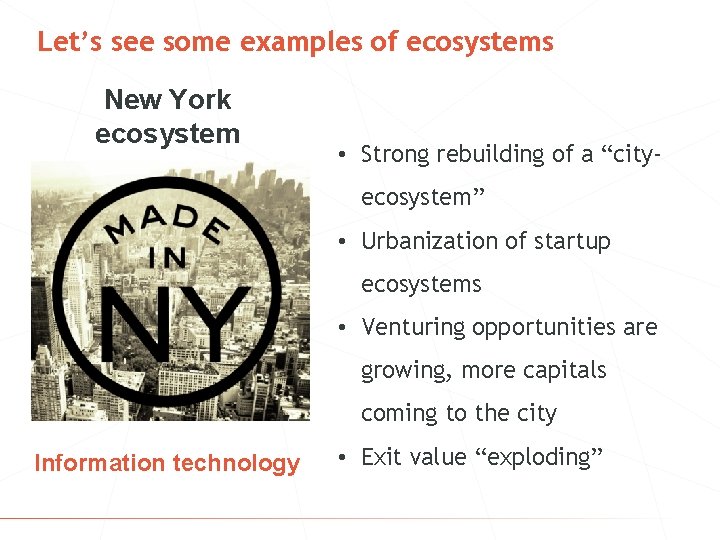 Let's see some examples of ecosystems

New York ecosystem

MADE IN NY

Information technology

• Strong rebuilding of a "city-ecosystem"
• Urbanization of startup ecosystems
• Venturing opportunities are growing, more capitals coming to the city
• Exit value "exploding"